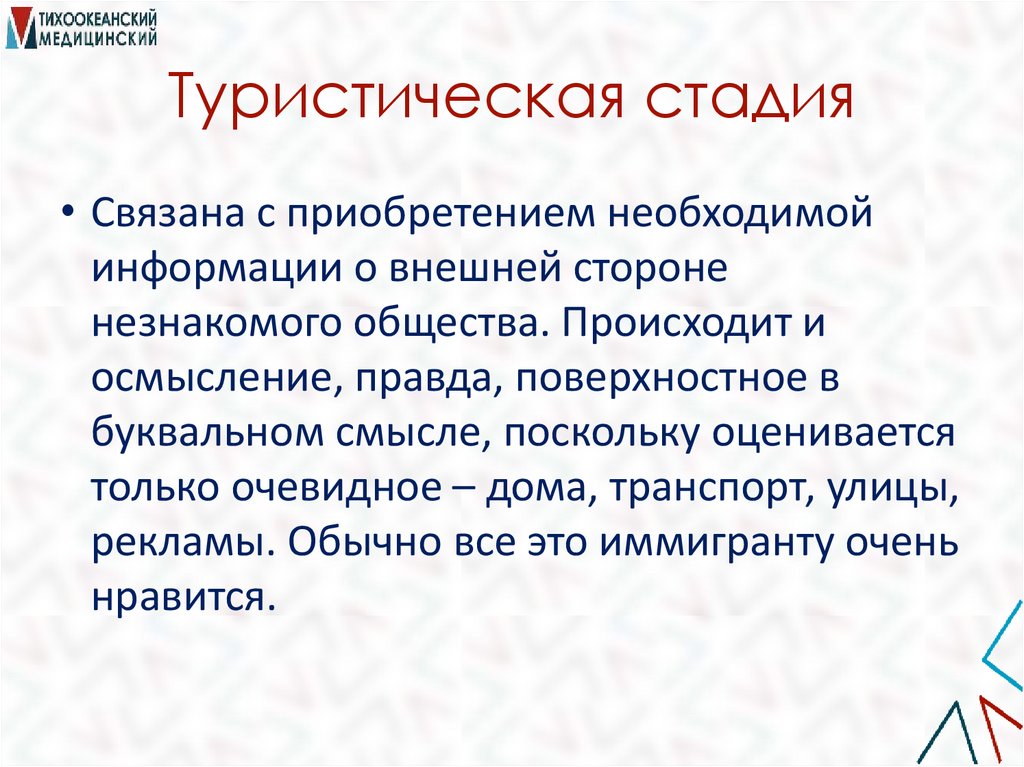 ТИХООКЕАНСКИЙ МЕДИЦИНСКИЙ

Туристическая стадия

• Связана с приобретением необходимой информации о внешней стороне незнакомого общества. Происходит и осмысление, правда, поверхностное в буквальном смысле, поскольку оценивается только очевидное – дома, транспорт, улицы, рекламы. Обычно все это иммигранту очень нравится.